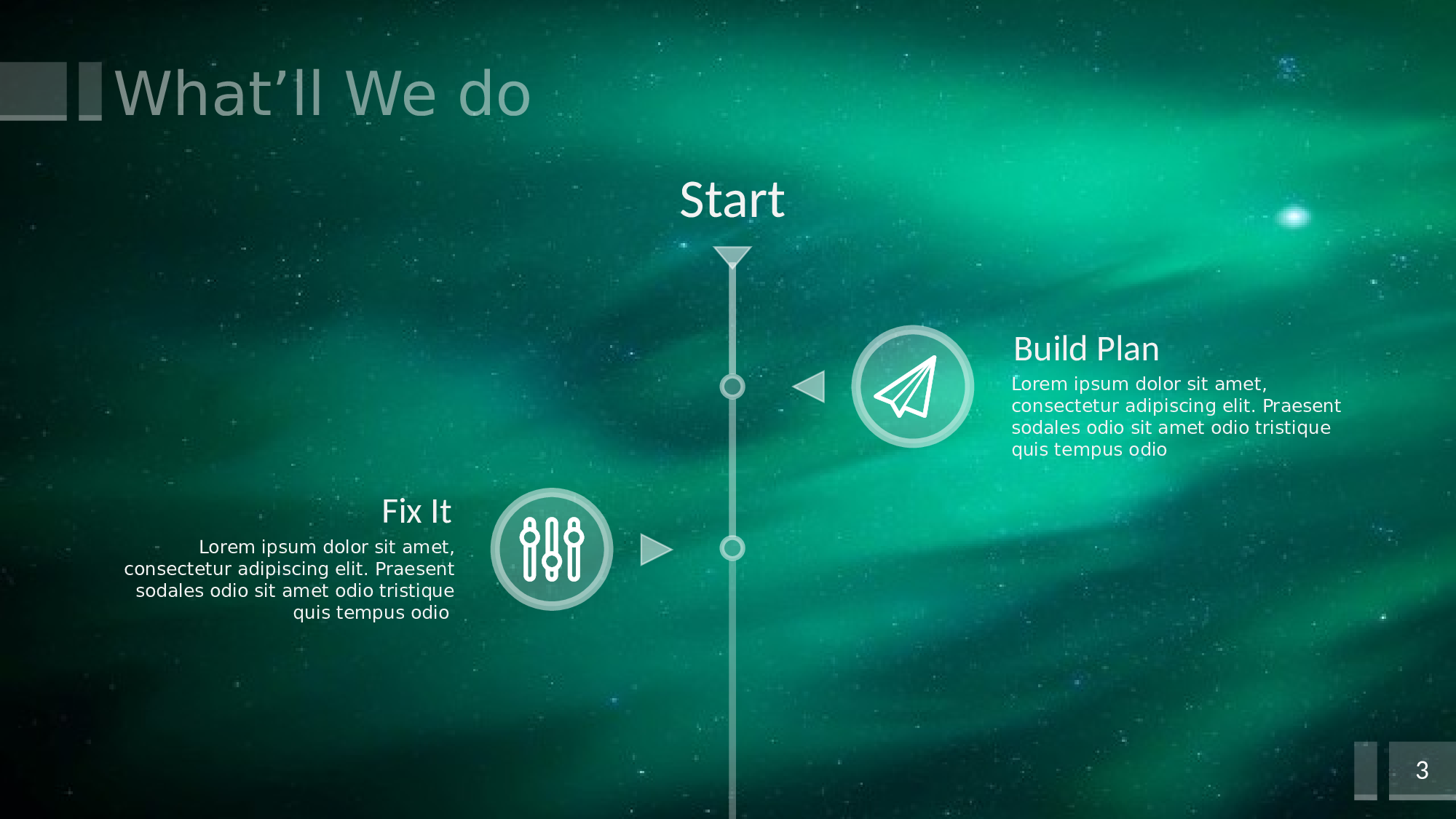 What’ll We do

Start

Build Plan

Lorem ipsum dolor sit amet, consectetur adipiscing elit. Praesent sodales odio sit amet odio tristique quis tempus odio

Fix It

Lorem ipsum dolor sit amet, consectetur adipiscing elit. Praesent sodales odio sit amet odio tristique quis tempus odio

3